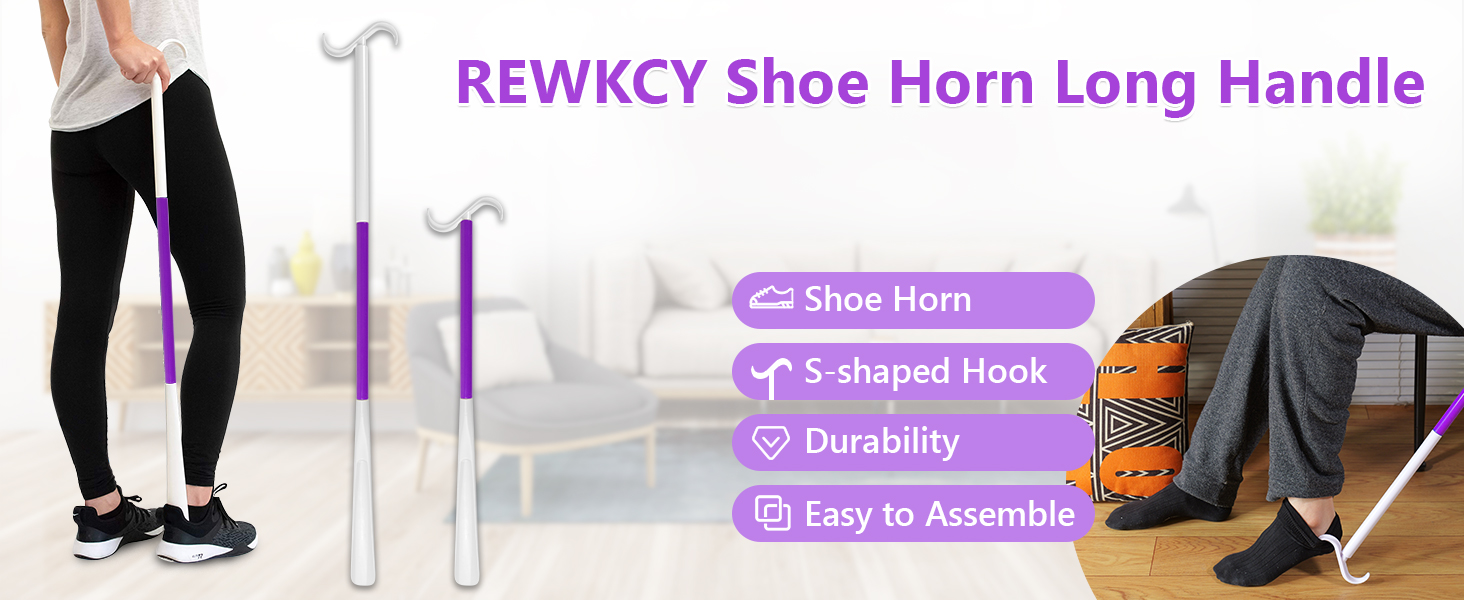 REWKCY Shoe Horn Long Handle

Shoe Horn

S-shaped Hook

Durability

Easy to Assemble